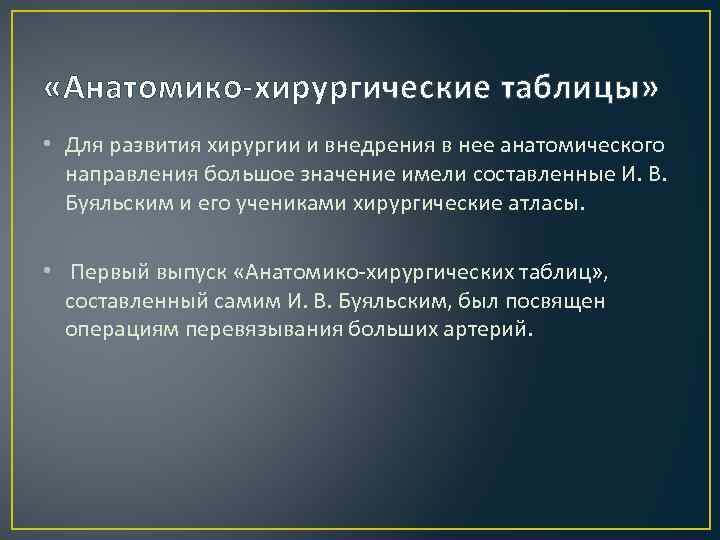 «Анатомико-хирургические таблицы»

• Для развития хирургии и внедрения в нее анатомического направления большое значение имели составленные И. В. Буяльским и его учениками хирургические атласы.

• Первый выпуск «Анатомико-хирургических таблиц», составленный самим И. В. Буяльским, был посвящен операциям перевязывания больших артерий.